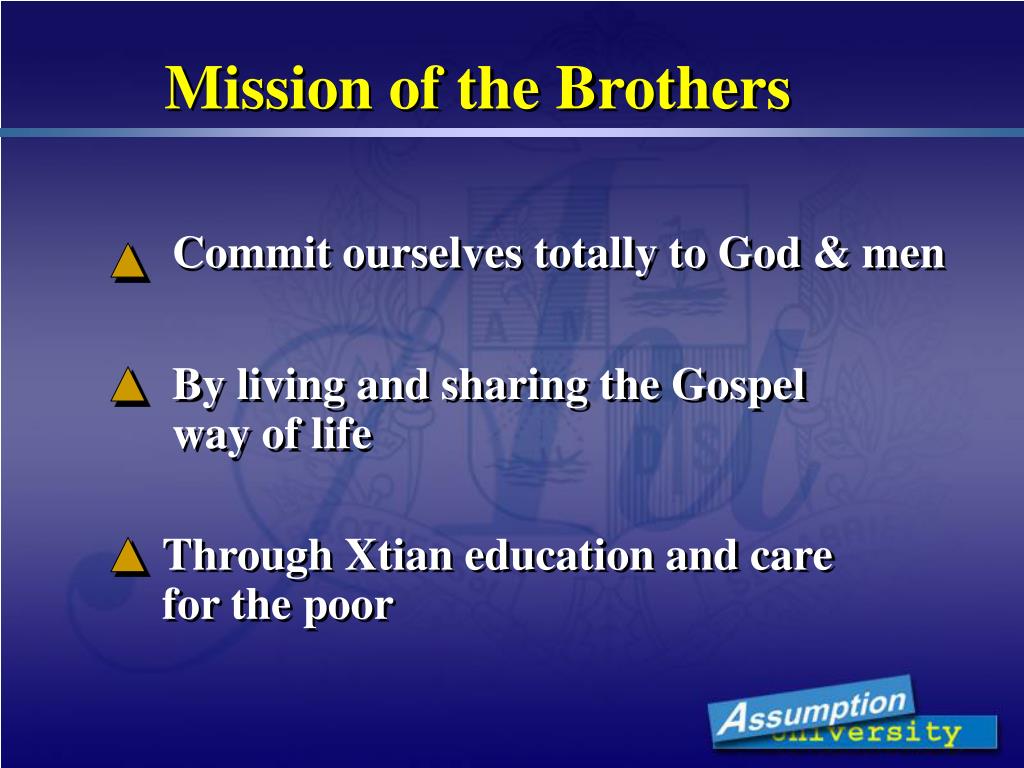 Mission of the Brothers

Commit ourselves totally to God & men

By living and sharing the Gospel way of life

Through Xtian education and care for the poor

Assumption University